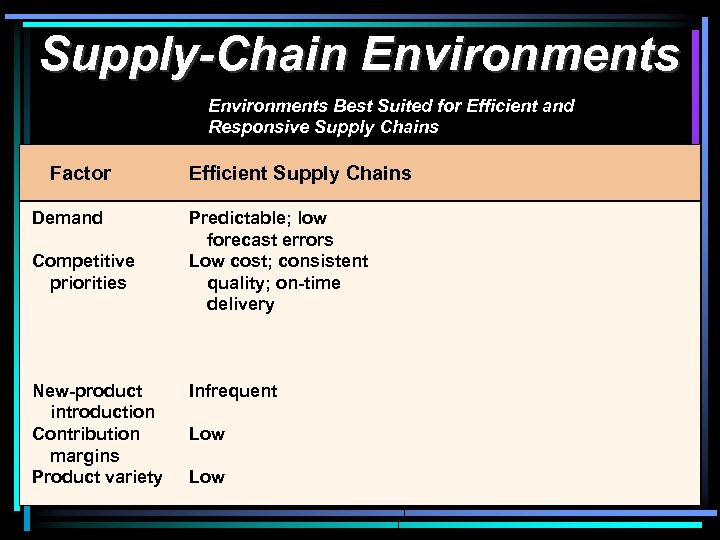 Supply-Chain Environments

Environments Best Suited for Efficient and Responsive Supply Chains

| Factor | Efficient Supply Chains |
|---|---|
| Demand | Predictable; low forecast errors |
| Competitive priorities | Low cost; consistent quality; on-time delivery |
| New-product introduction | Infrequent |
| Contribution margins | Low |
| Product variety | Low |